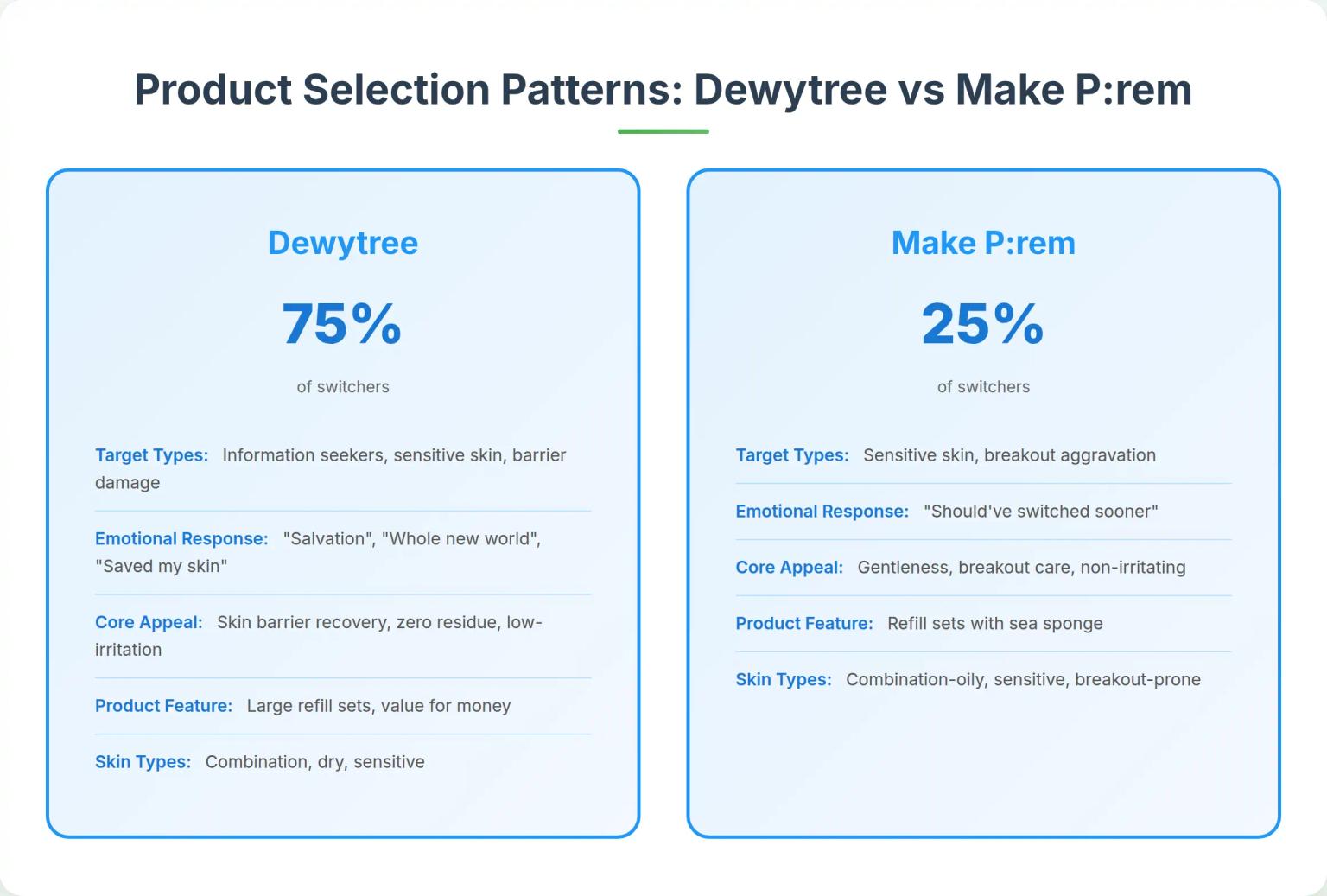 Product Selection Patterns: Dewytree vs Make P:rem

Dewytree

75%

of switchers

Target Types: Information seekers, sensitive skin, barrier damage

Emotional Response: "Salvation", "Whole new world", "Saved my skin"

Core Appeal: Skin barrier recovery, zero residue, low-irritation

Product Feature: Large refill sets, value for money

Skin Types: Combination, dry, sensitive

Make P:rem

25%

of switchers

Target Types: Sensitive skin, breakout aggravation

Emotional Response: "Should've switched sooner"

Core Appeal: Gentleness, breakout care, non-irritating

Product Feature: Refill sets with sea sponge

Skin Types: Combination-oily, sensitive, breakout-prone